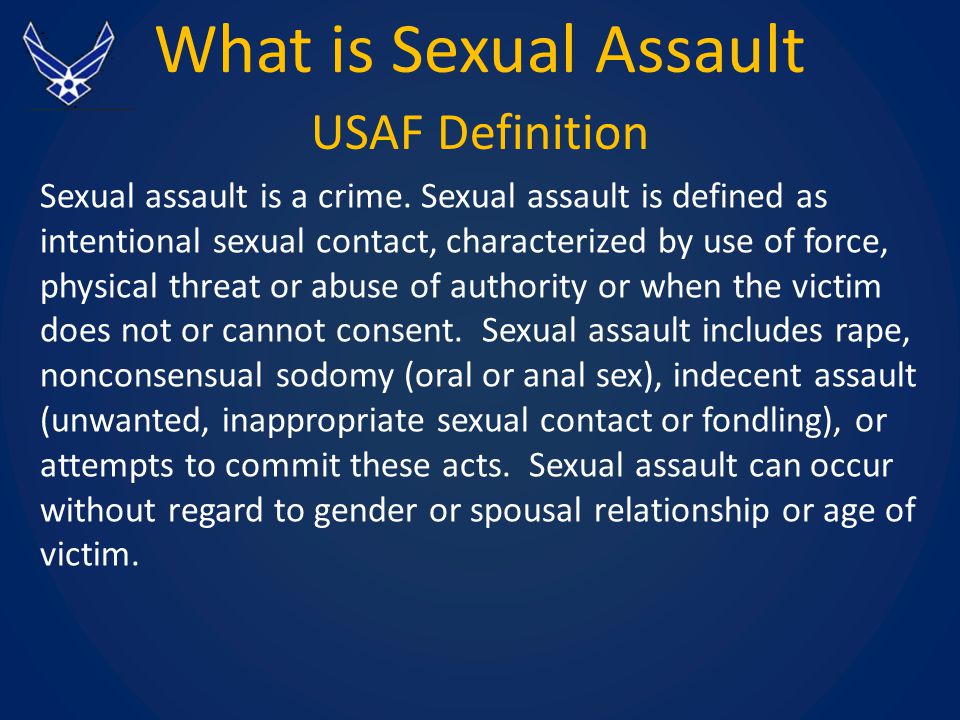 What is Sexual Assault

USAF Definition

Sexual assault is a crime. Sexual assault is defined as intentional sexual contact, characterized by use of force, physical threat or abuse of authority or when the victim does not or cannot consent. Sexual assault includes rape, nonconsensual sodomy (oral or anal sex), indecent assault (unwanted, inappropriate sexual contact or fondling), or attempts to commit these acts. Sexual assault can occur without regard to gender or spousal relationship or age of victim.